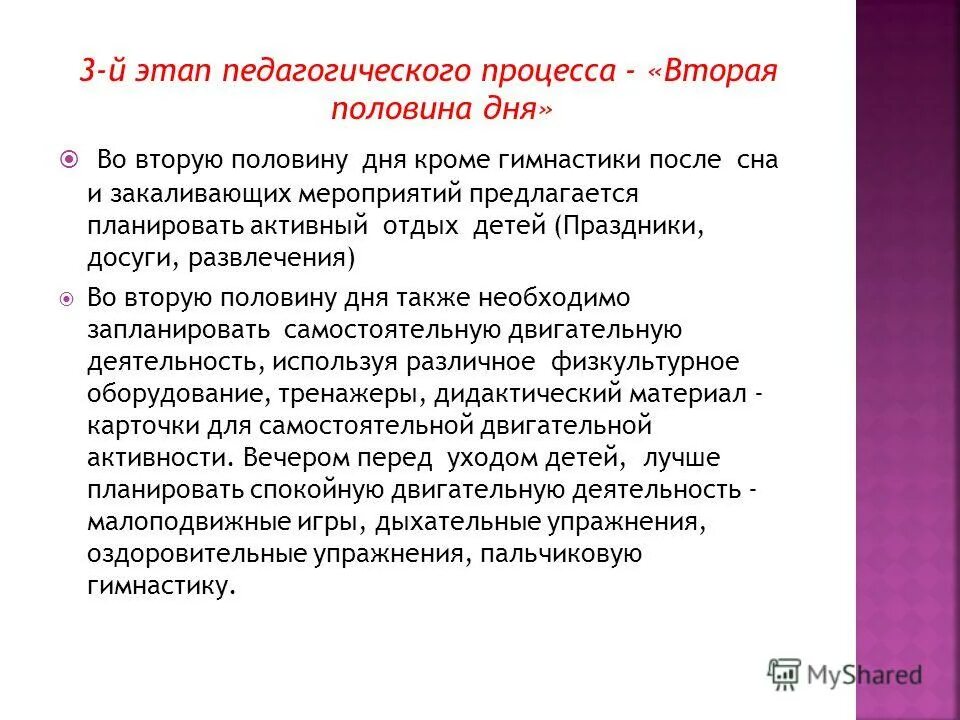 3-й этап педагогического процесса - «Вторая половина дня»

Во вторую половину дня кроме гимнастики после сна и закаливающих мероприятий предлагается планировать активный отдых детей (Праздники, досуги, развлечения)

Во вторую половину дня также необходимо запланировать самостоятельную двигательную деятельность, используя различное физкультурное оборудование, тренажеры, дидактический материал - карточки для самостоятельной двигательной активности. Вечером перед уходом детей, лучше планировать спокойную двигательную деятельность - малоподвижные игры, дыхательные упражнения, оздоровительные упражнения, пальчиковую гимнастику.

MyShared